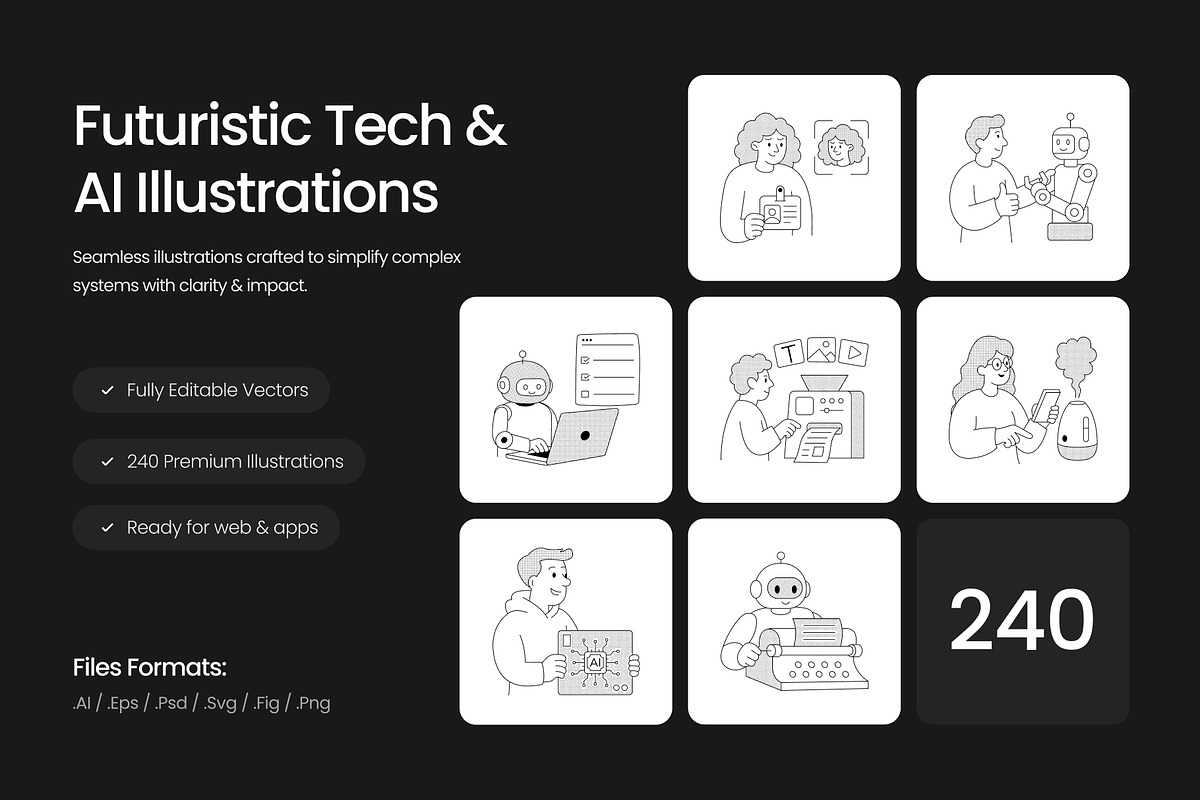 Futuristic Tech & AI Illustrations

Seamless illustrations crafted to simplify complex systems with clarity & impact.

Fully Editable Vectors

240 Premium Illustrations

Ready for web & apps

Files Formats:

.AI / .Eps / .Psd / .Svg / .Fig / .Png

T

AI

240